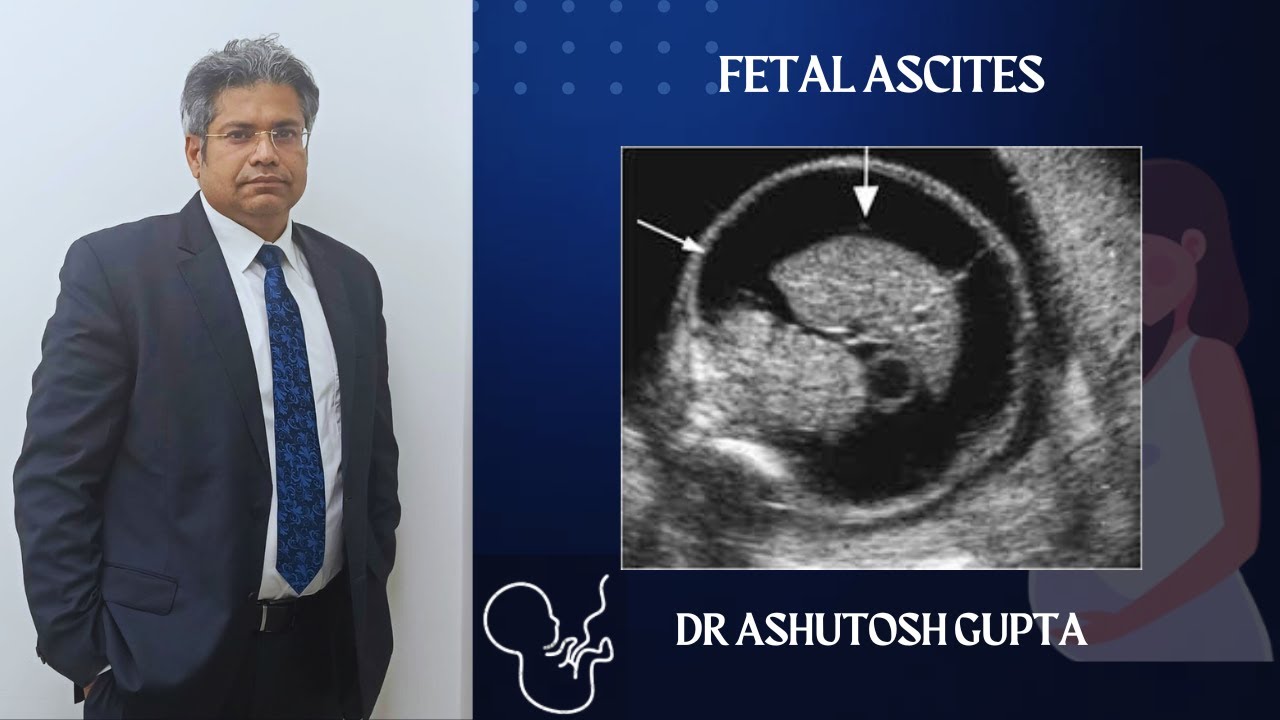 FETAL ASCITES

DR ASHUTOSH GUPTA